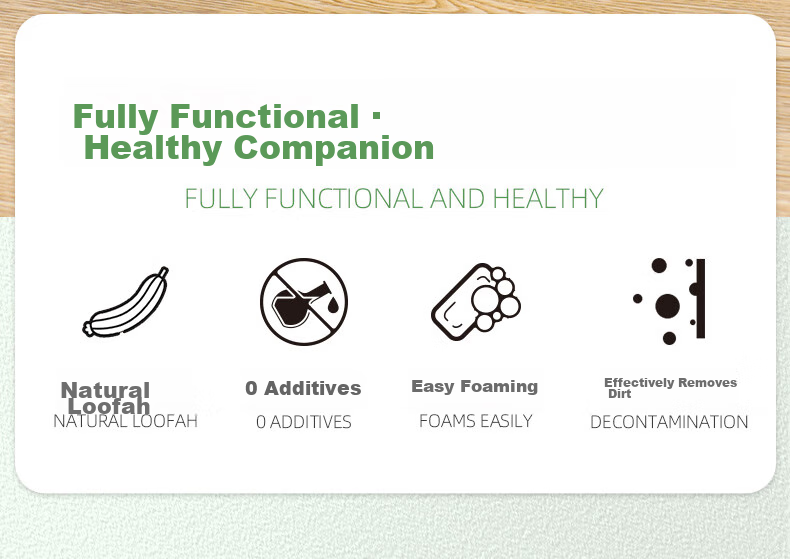 Fully Functional · Healthy Companion

FULLY FUNCTIONAL AND HEALTHY

Natural Loofah
NATURAL LOOFAH

0 Additives
0 ADDITIVES

Easy Foaming
FOAMS EASILY

Effectively Removes Dirt
DECONTAMINATION